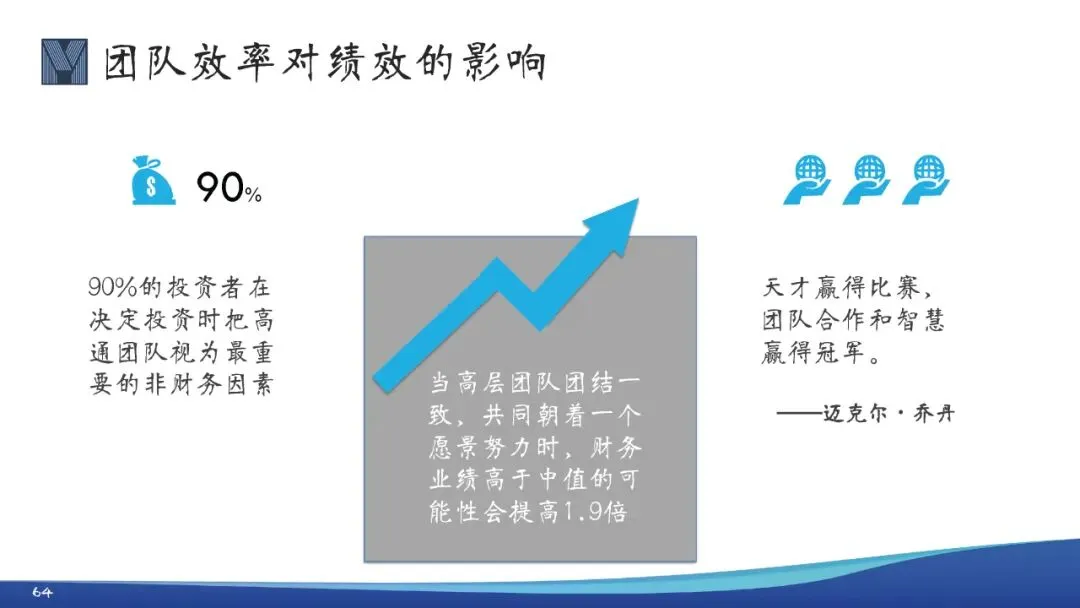 团队效率对绩效的影响

90%

90%的投资者在决定投资时把高通团队视为最重要的非财务因素

当高层团队团结一致，共同朝着一个愿景努力时，财务业绩高于中值的可能性会提高1.9倍

天才赢得比赛，团队合作和智慧赢得冠军。

——迈克尔·乔丹

64